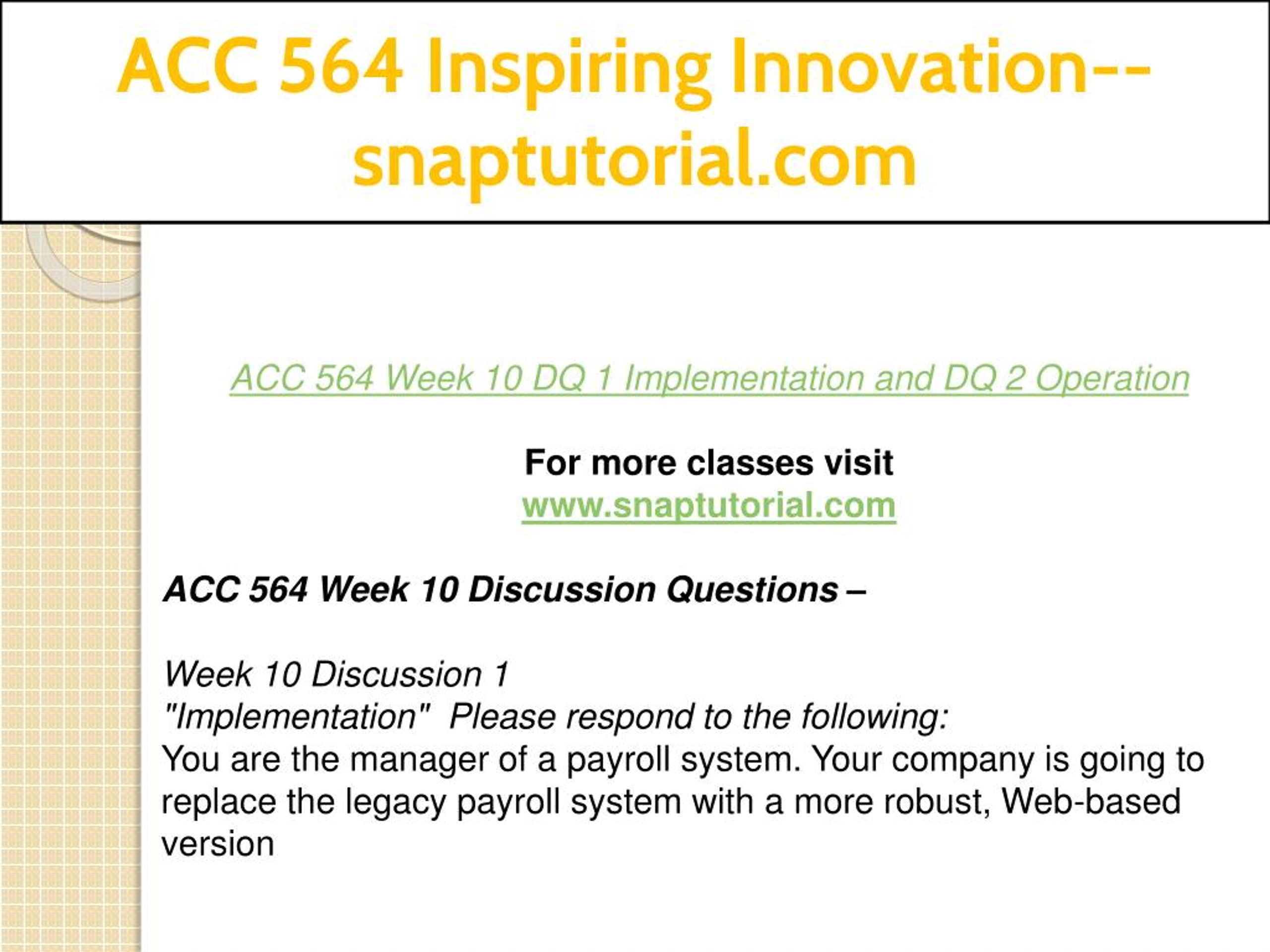 ACC 564 Inspiring Innovation--snaptutorial.com

ACC 564 Week 10 DQ 1 Implementation and DQ 2 Operation

For more classes visit
www.snaptutorial.com

ACC 564 Week 10 Discussion Questions –

Week 10 Discussion 1
"Implementation" Please respond to the following:
You are the manager of a payroll system. Your company is going to replace the legacy payroll system with a more robust, Web-based version